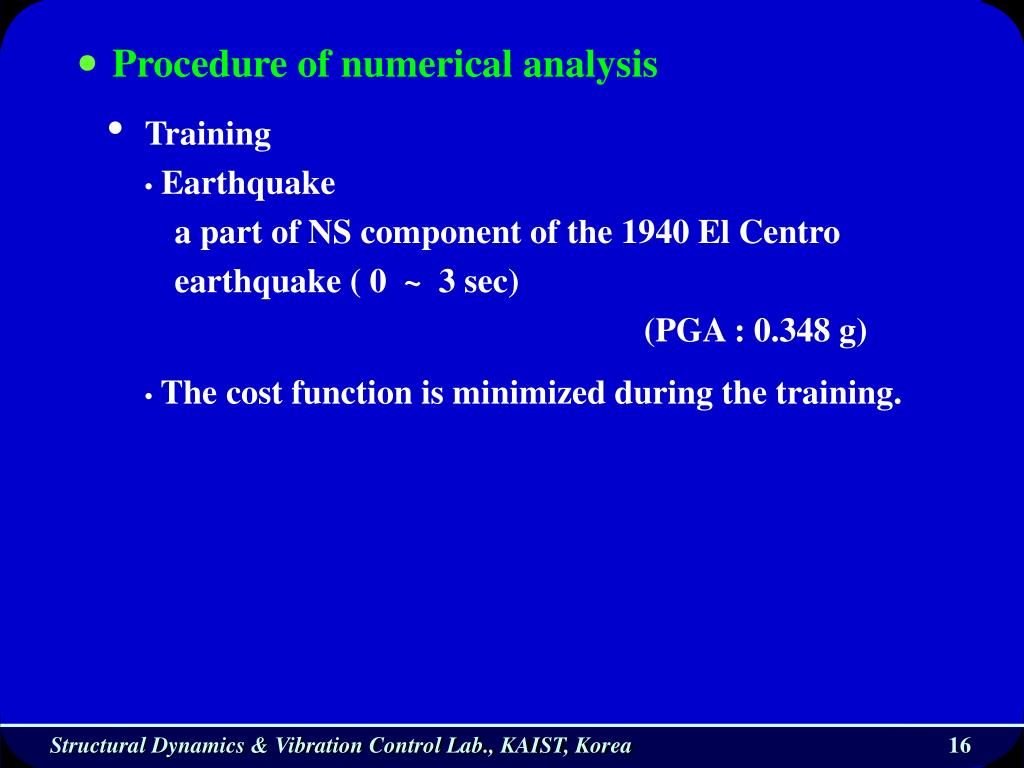 • Procedure of numerical analysis

• Training

• Earthquake

a part of NS component of the 1940 El Centro earthquake ( 0 ~ 3 sec)

(PGA : 0.348 g)

• The cost function is minimized during the training.

Structural Dynamics & Vibration Control Lab., KAIST, Korea

16